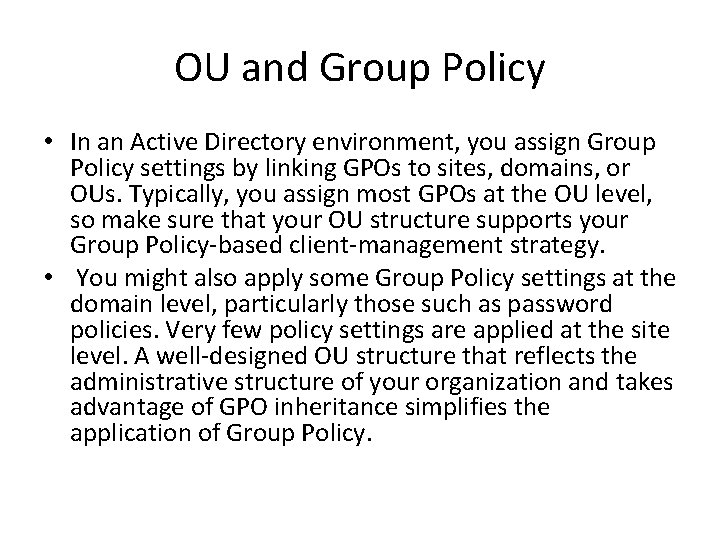 OU and Group Policy

• In an Active Directory environment, you assign Group Policy settings by linking GPOs to sites, domains, or OUs. Typically, you assign most GPOs at the OU level, so make sure that your OU structure supports your Group Policy-based client-management strategy.

• You might also apply some Group Policy settings at the domain level, particularly those such as password policies. Very few policy settings are applied at the site level. A well-designed OU structure that reflects the administrative structure of your organization and takes advantage of GPO inheritance simplifies the application of Group Policy.